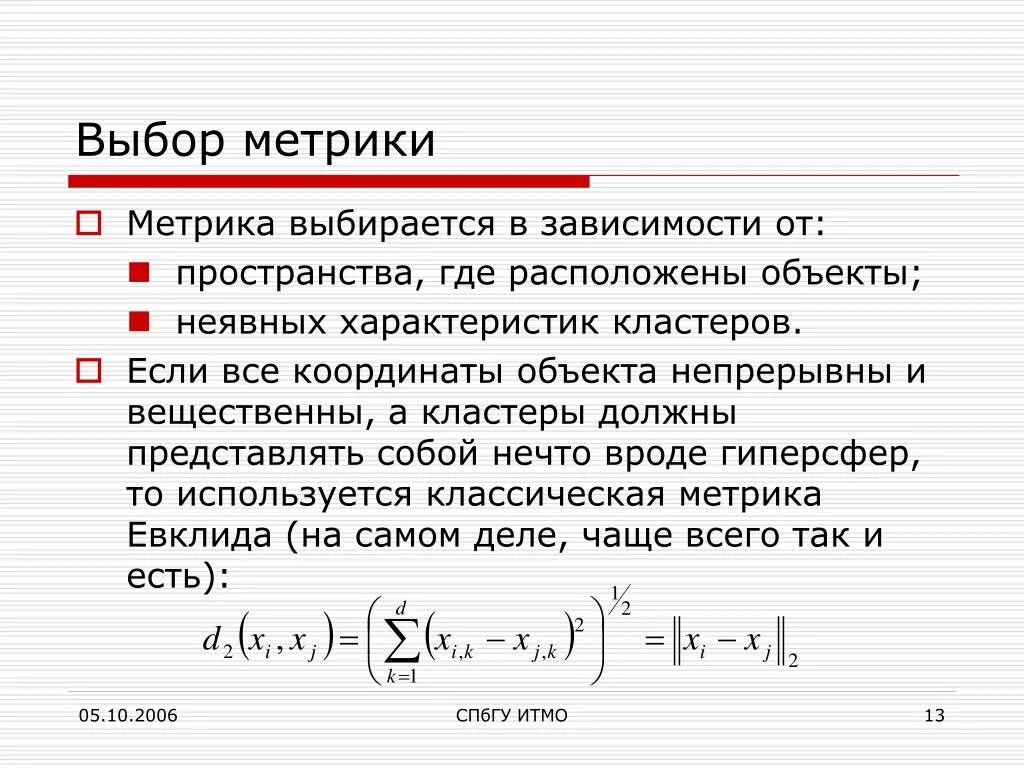 Выбор метрики

Метрика выбирается в зависимости от:

пространства, где расположены объекты;

неявных характеристик кластеров.

Если все координаты объекта непрерывны и вещественны, а кластеры должны представлять собой нечто вроде гиперсфер, то используется классическая метрика Евклида (на самом деле, чаще всего так и есть):

$d_2(x_i, x_j) = \left( \sum_{k=1}^{d} (x_{i,k} - x_{j,k})^2 \right)^{1/2} = \|x_i - x_j\|_2$

05.10.2006

СПбГУ ИТМО

13